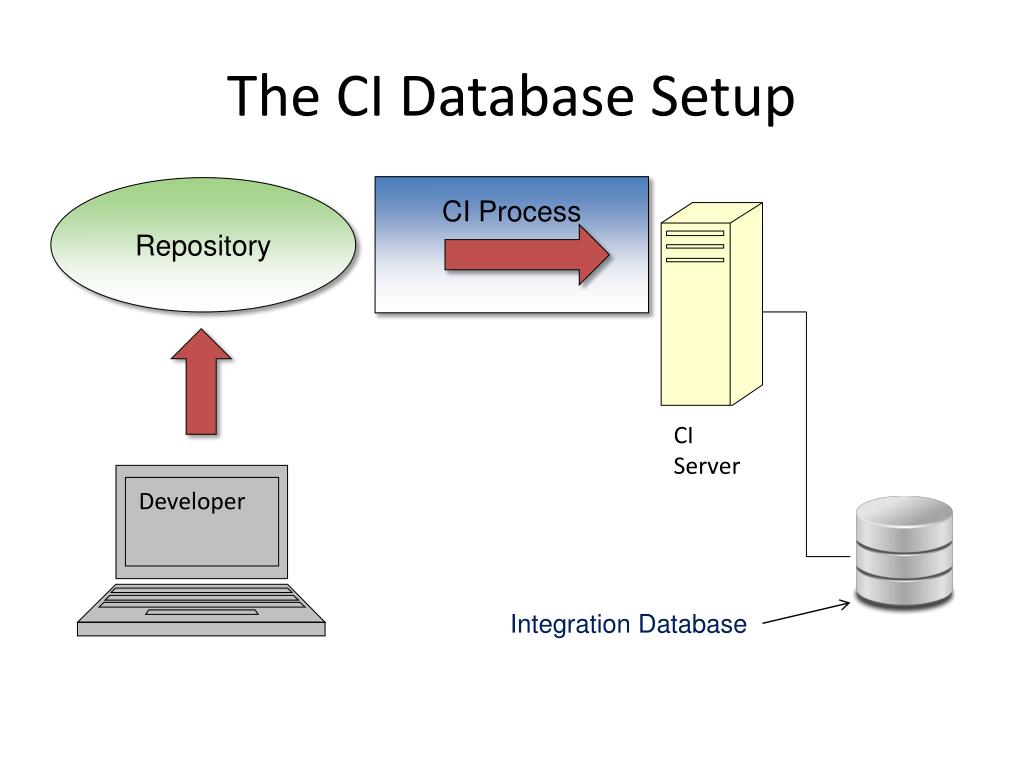 The CI Database Setup

Repository

CI Process

CI Server

Developer

Integration Database